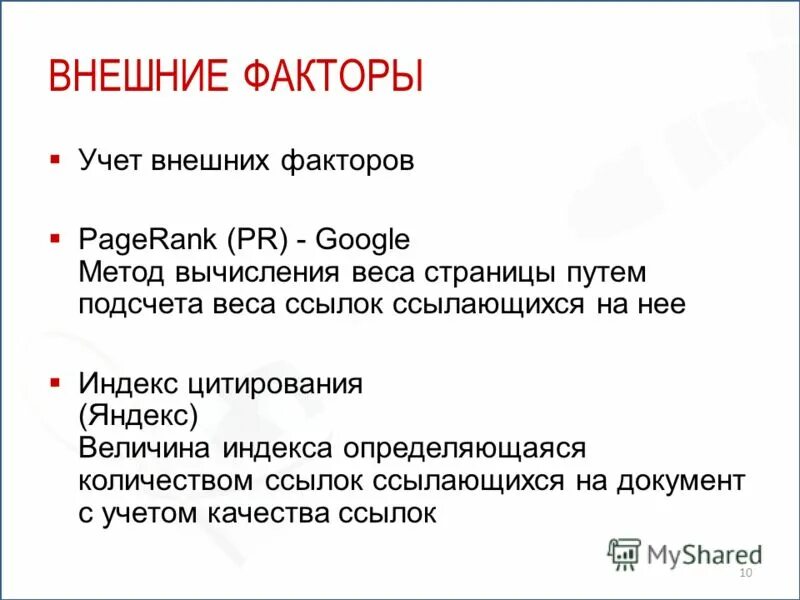 ВНЕШНИЕ ФАКТОРЫ

▪ Учет внешних факторов

▪ PageRank (PR) - Google
Метод вычисления веса страницы путем подсчета веса ссылок ссылающихся на нее

▪ Индекс цитирования (Яндекс)
Величина индекса определяющаяся количеством ссылок ссылающихся на документ с учетом качества ссылок

MyShared

10